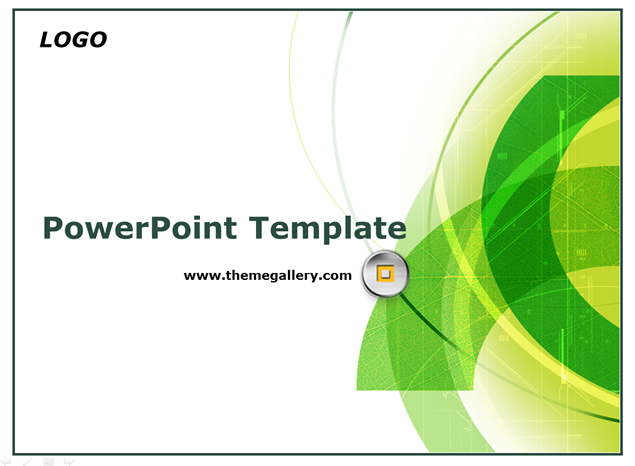 LOGO

PowerPoint Template

www.themegallery.com